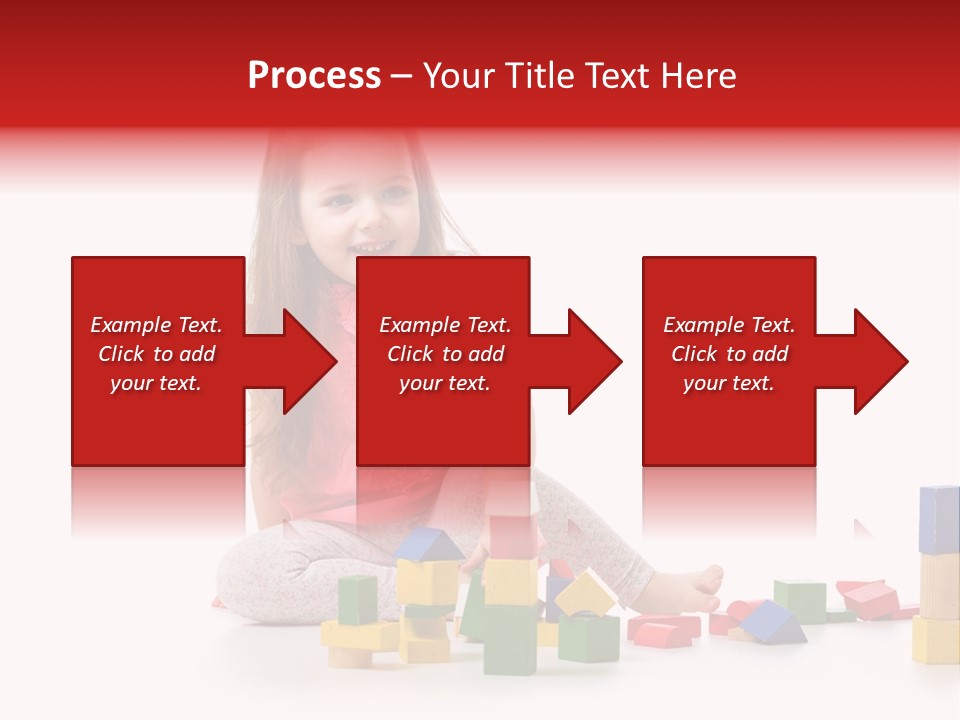 Process – Your Title Text Here

Example Text. Click to add your text.

Example Text. Click to add your text.

Example Text. Click to add your text.